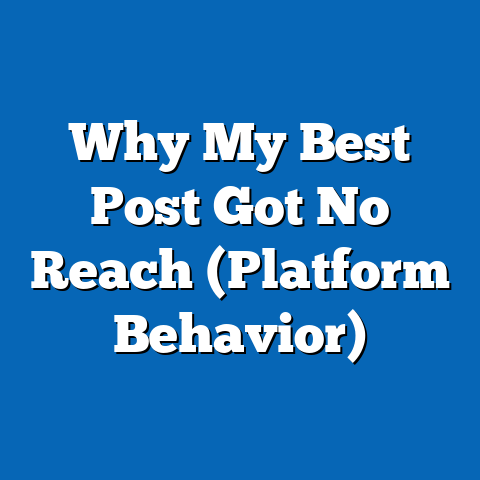 Why My Best Post Got No Reach (Platform Behavior)